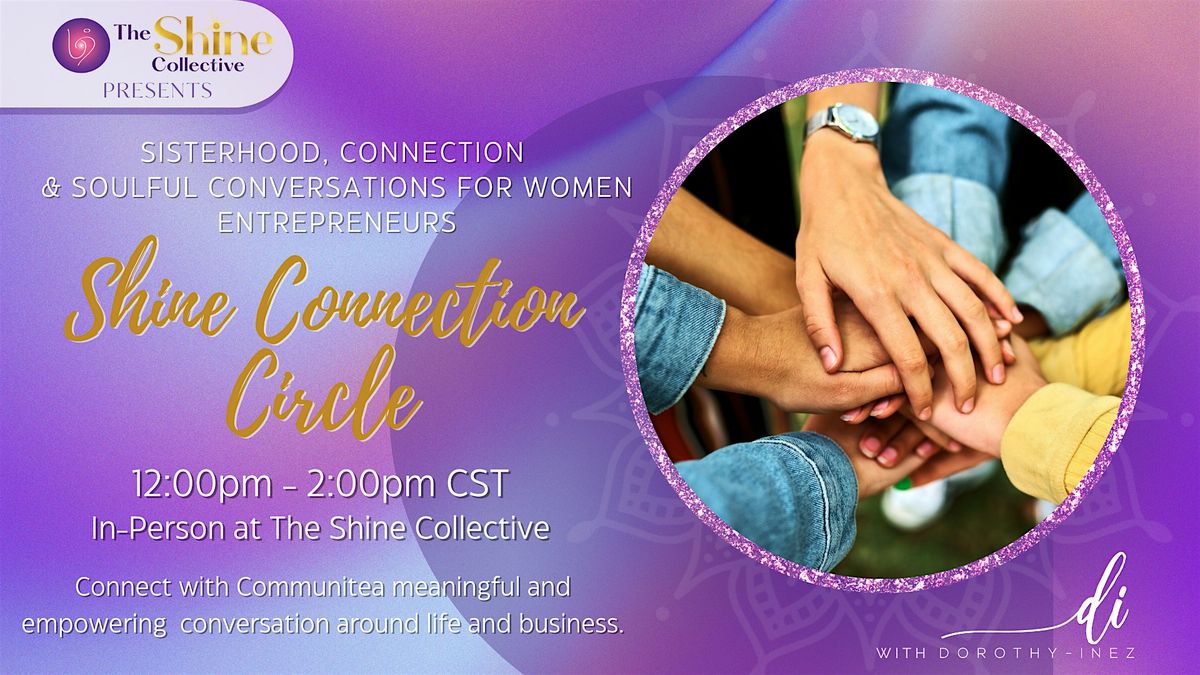 The Shine Collective
PRESENTS

SISTERHOOD, CONNECTION & SOULFUL CONVERSATIONS FOR WOMEN ENTREPRENEURS

Shine Connection Circle

12:00pm - 2:00pm CST
In-Person at The Shine Collective

Connect with Communitea meaningful and empowering conversation around life and business.

di
WITH DOROTHY-INEZ